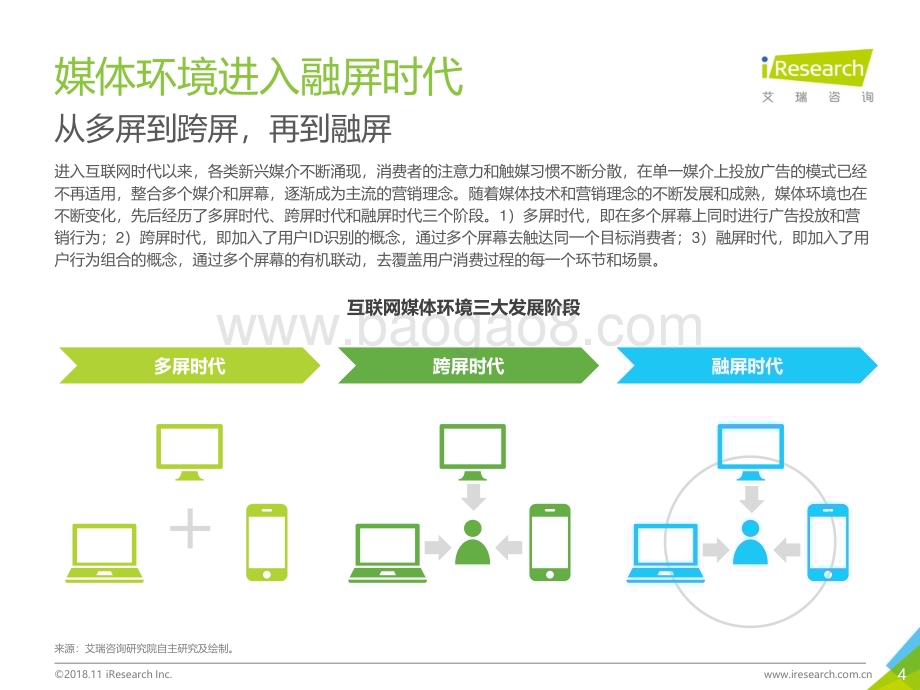 媒体环境进入融屏时代

iResearch
艾瑞咨询

从多屏到跨屏，再到融屏

进入互联网时代以来，各类新兴媒介不断涌现，消费者的注意力和触媒习惯不断分散，在单一媒介上投放广告的模式已经不再适用，整合多个媒介和屏幕，逐渐成为主流的营销理念。随着媒体技术和营销理念的不断发展和成熟，媒体环境也在不断变化，先后经历了多屏时代、跨屏时代和融屏时代三个阶段。1）多屏时代，即在多个屏幕上同时进行广告投放和营销行为；2）跨屏时代，即加入了用户ID识别的概念，通过多个屏幕去触达同一个目标消费者；3）融屏时代，即加入了用户行为组合的概念，通过多个屏幕的有机联动，去覆盖用户消费过程的每一个环节和场景。

互联网媒体环境三大发展阶段

www.baogao8.com

多屏时代

跨屏时代

融屏时代

来源：艾瑞咨询研究院自主研究及绘制。

©2018.11 iResearch Inc.

www.iresearch.com.cn

4